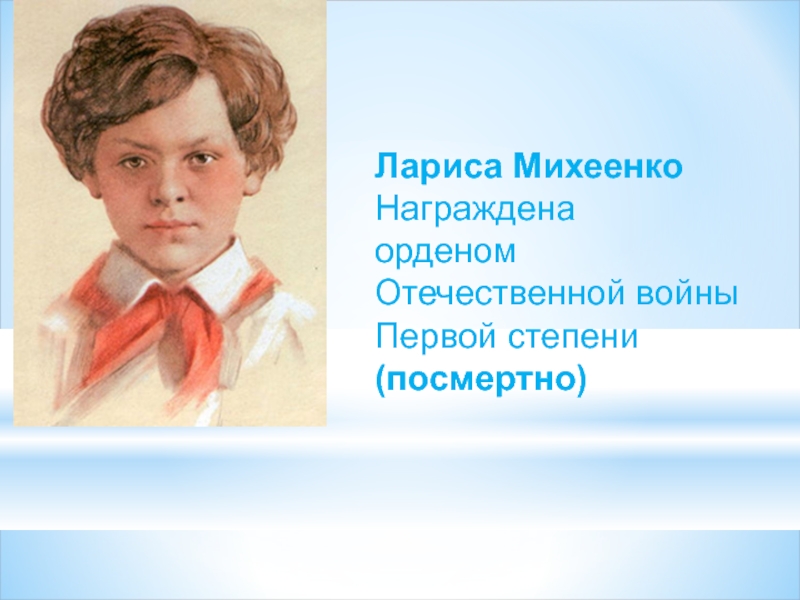 Лариса Михеенко
Награждена орденом Отечественной войны Первой степени **(посмертно)**